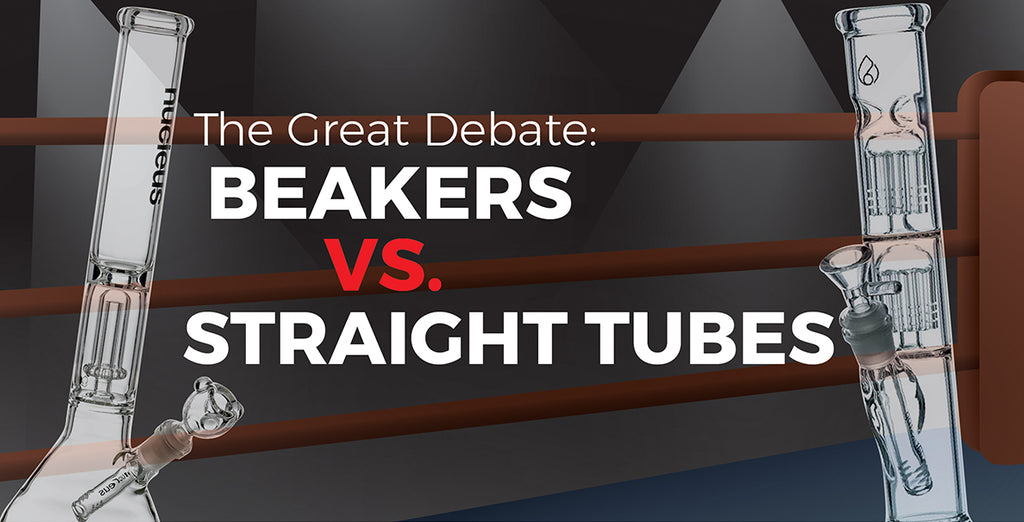 nucleus

The Great Debate:
BEAKERS
VS.
STRAIGHT TUBES

nucleus